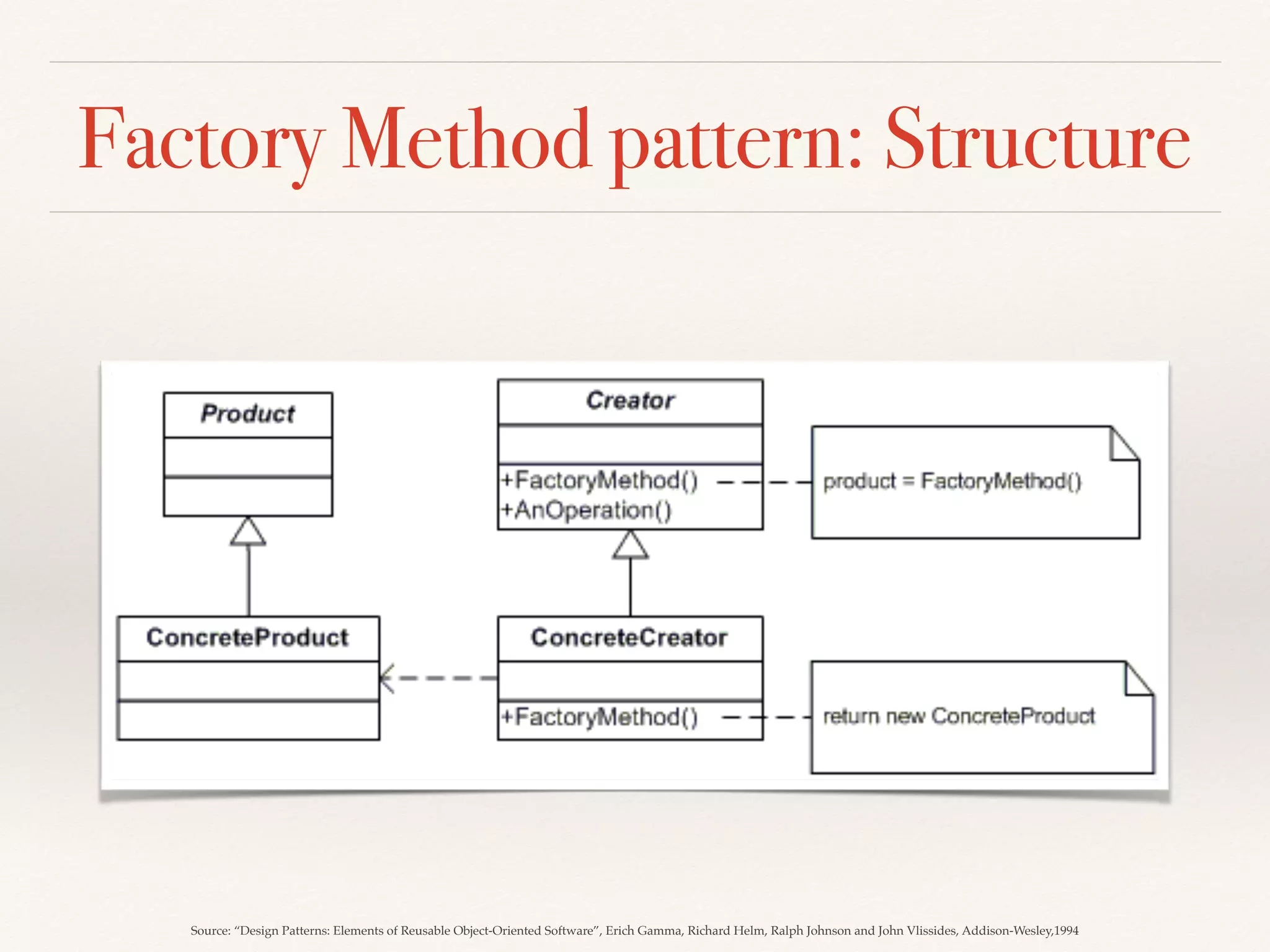 Factory Method pattern: Structure

Product

Creator

+FactoryMethod()
+AnOperation()

product = FactoryMethod()

ConcreteProduct

ConcreteCreator

+FactoryMethod()

return new ConcreteProduct

Source: “Design Patterns: Elements of Reusable Object-Oriented Software”, Erich Gamma, Richard Helm, Ralph Johnson and John Vlissides, Addison-Wesley,1994